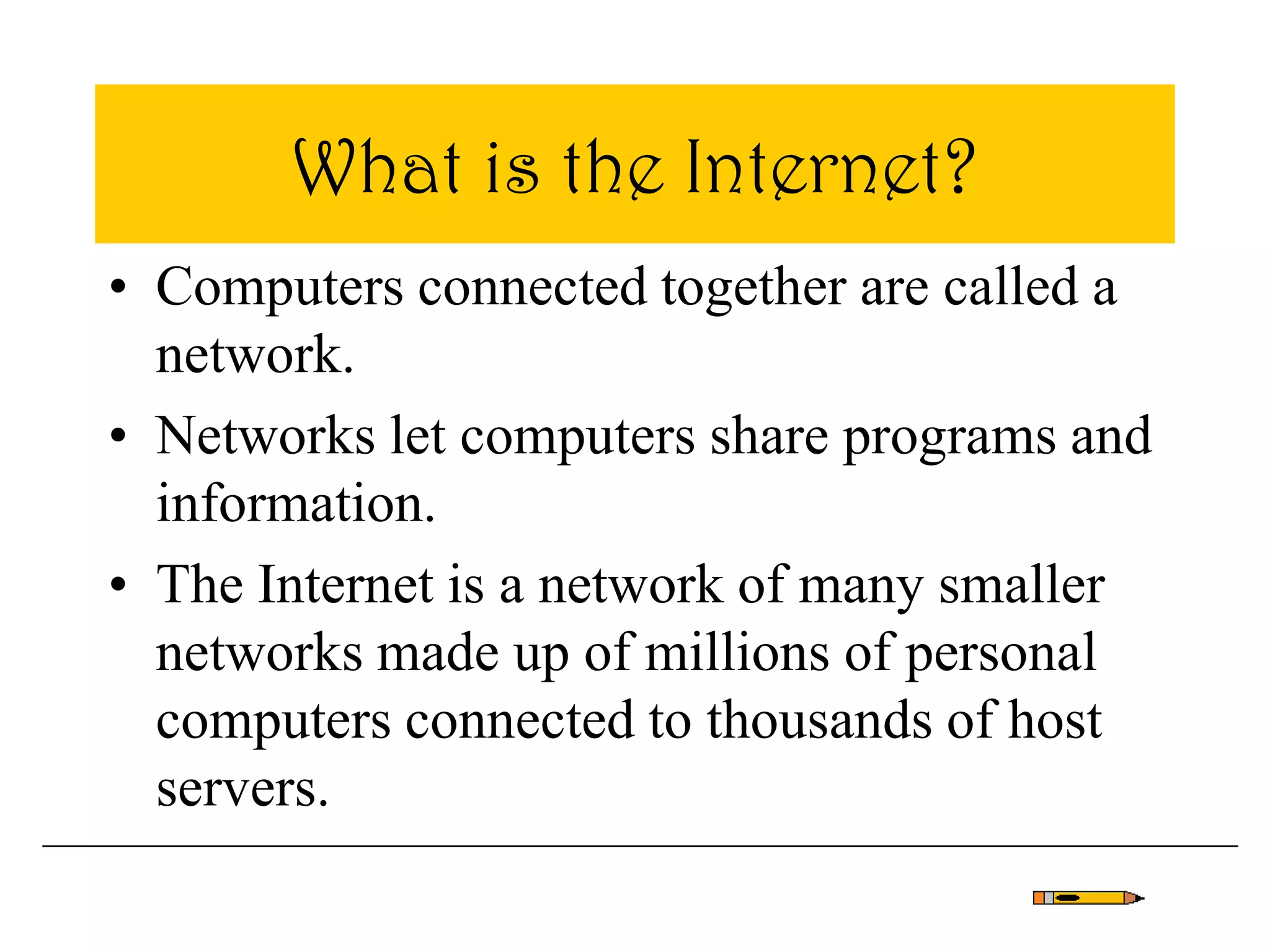 What is the Internet?

• Computers connected together are called a network.

• Networks let computers share programs and information.

• The Internet is a network of many smaller networks made up of millions of personal computers connected to thousands of host servers.